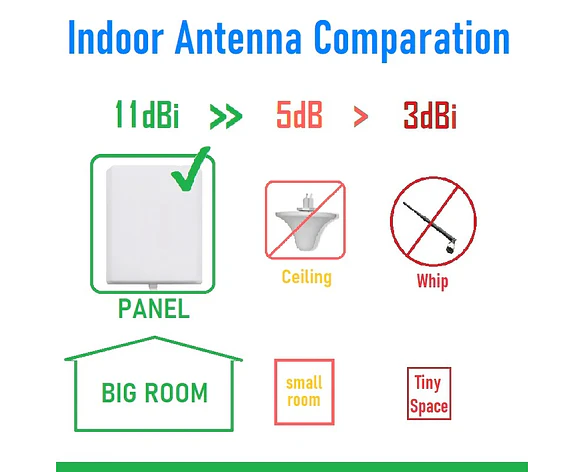 Indoor Antenna Comparation

11dBi >> 5dB > 3dBi

PANEL

Ceiling

Whip

BIG ROOM

small room

Tiny Space